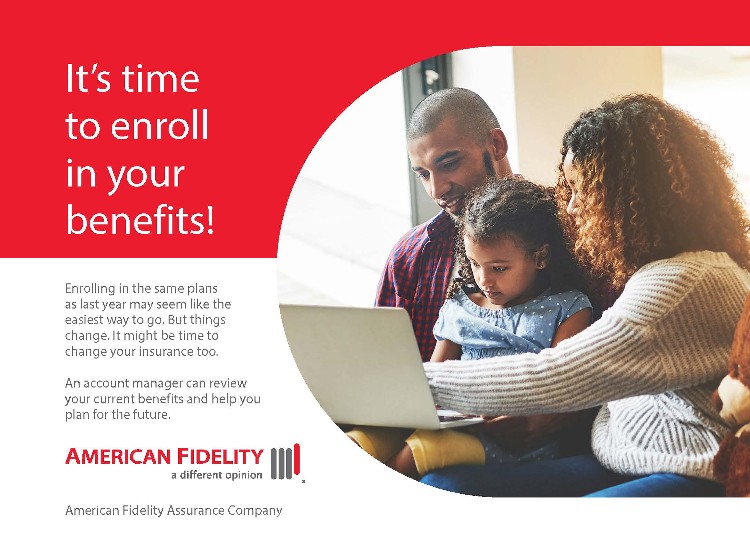 It's time to enroll in your benefits!

Enrolling in the same plans as last year may seem like the easiest way to go. But things change. It might be time to change your insurance too.

An account manager can review your current benefits and help you plan for the future.

AMERICAN FIDELITY
a different opinion

American Fidelity Assurance Company